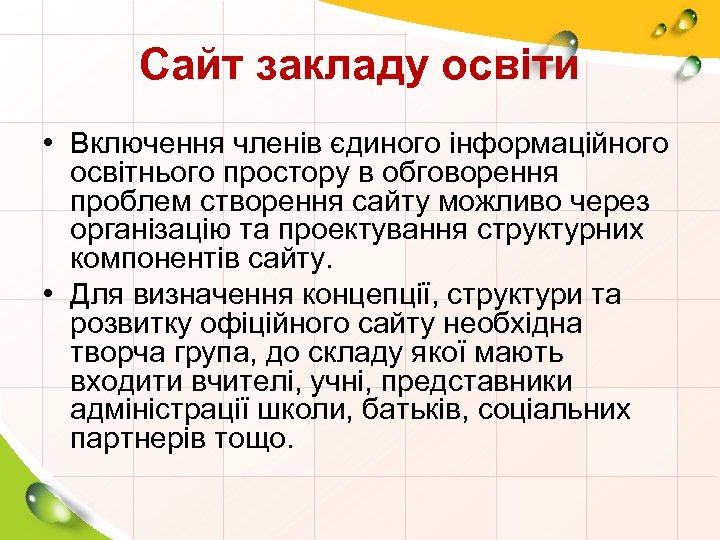 Сайт закладу освіти

• Включення членів єдиного інформаційного освітнього простору в обговорення проблем створення сайту можливо через організацію та проектування структурних компонентів сайту.

• Для визначення концепції, структури та розвитку офіційного сайту необхідна творча група, до складу якої мають входити вчителі, учні, представники адміністрації школи, батьків, соціальних партнерів тощо.